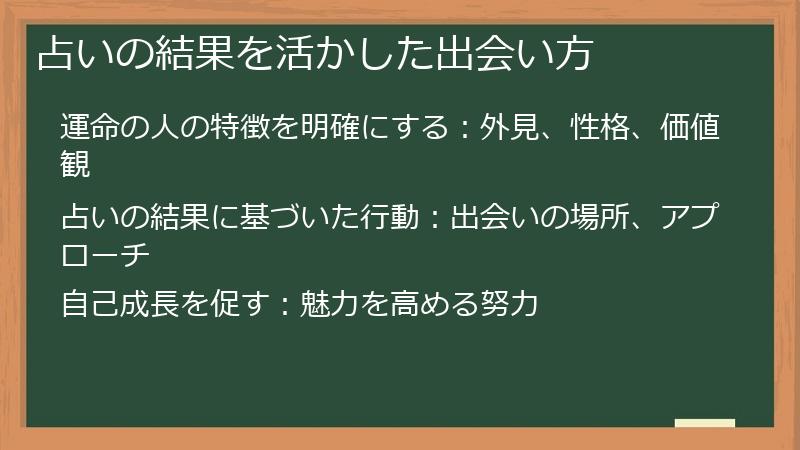 占いの結果を活かした出会い方

運命の人の特徴を明確にする：外見、性格、価値観

占いの結果に基づいた行動：出会いの場所、アプローチ

自己成長を促す：魅力を高める努力